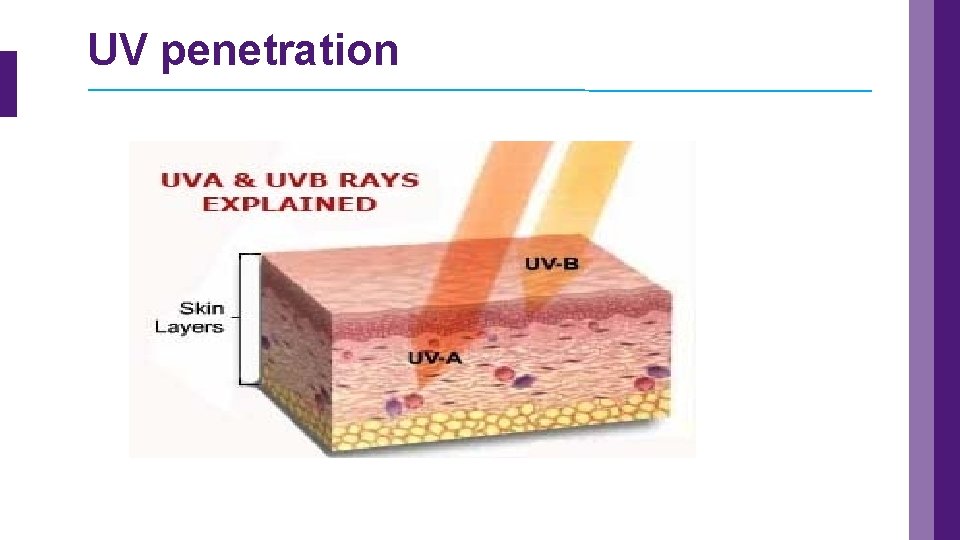 UV penetration

UVA & UVB RAYS EXPLAINED

Skin Layers

UV-B

UV-A